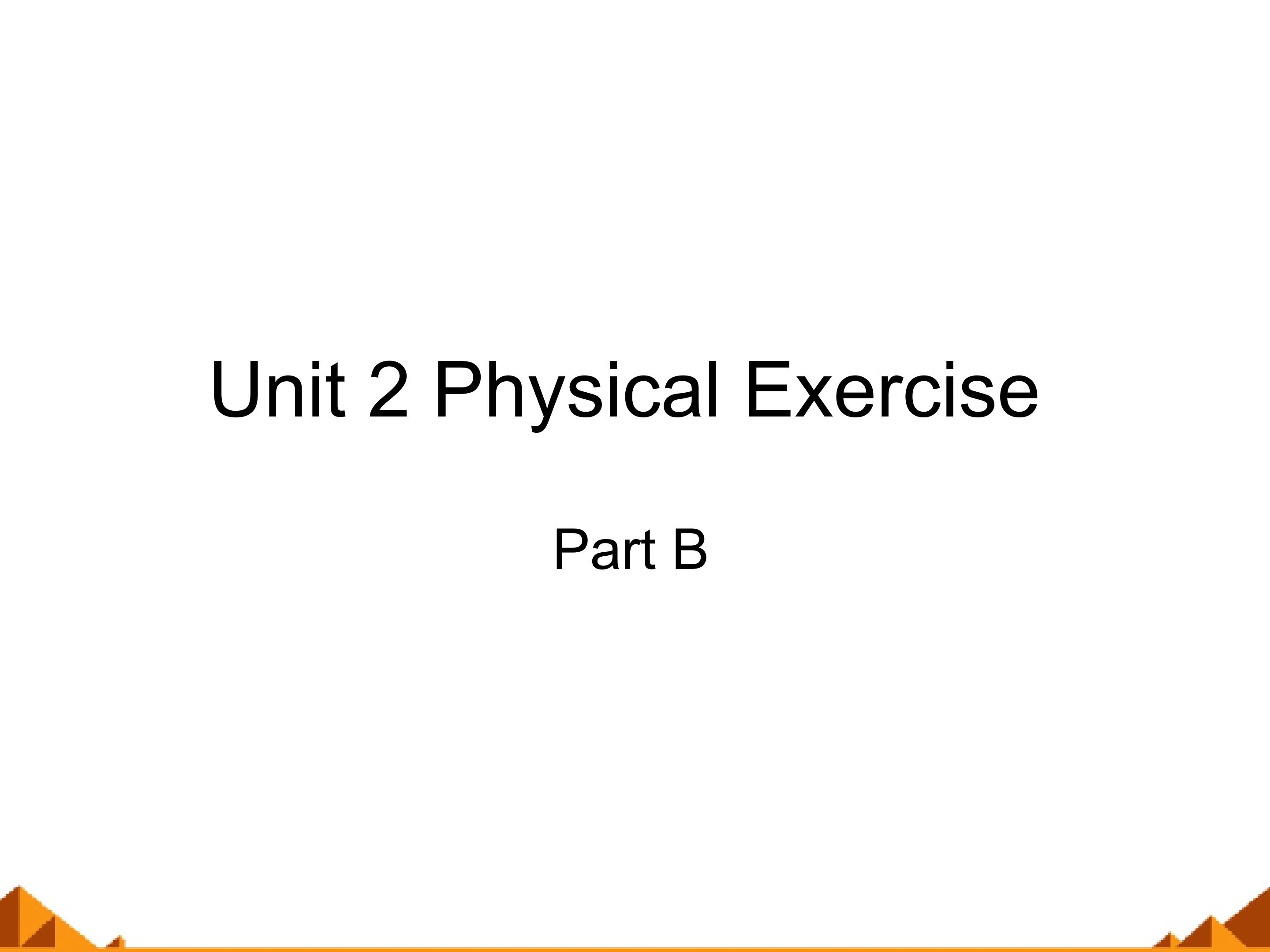 Unit 2 Physical Exercise

Part B